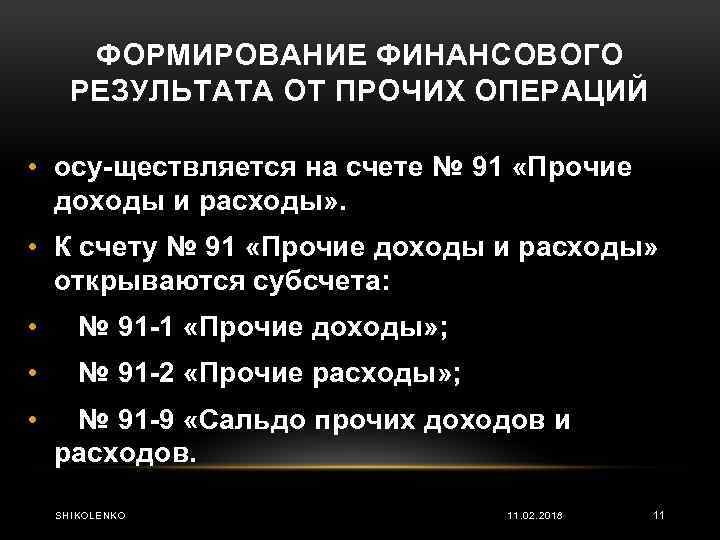 ФОРМИРОВАНИЕ ФИНАНСОВОГО РЕЗУЛЬТАТА ОТ ПРОЧИХ ОПЕРАЦИЙ

• осу-ществляется на счете № 91 «Прочие доходы и расходы».

• К счету № 91 «Прочие доходы и расходы» открываются субсчета:

• № 91-1 «Прочие доходы»;

• № 91-2 «Прочие расходы»;

• № 91-9 «Сальдо прочих доходов и расходов.

SHIKOLENKO 11.02.2018 11